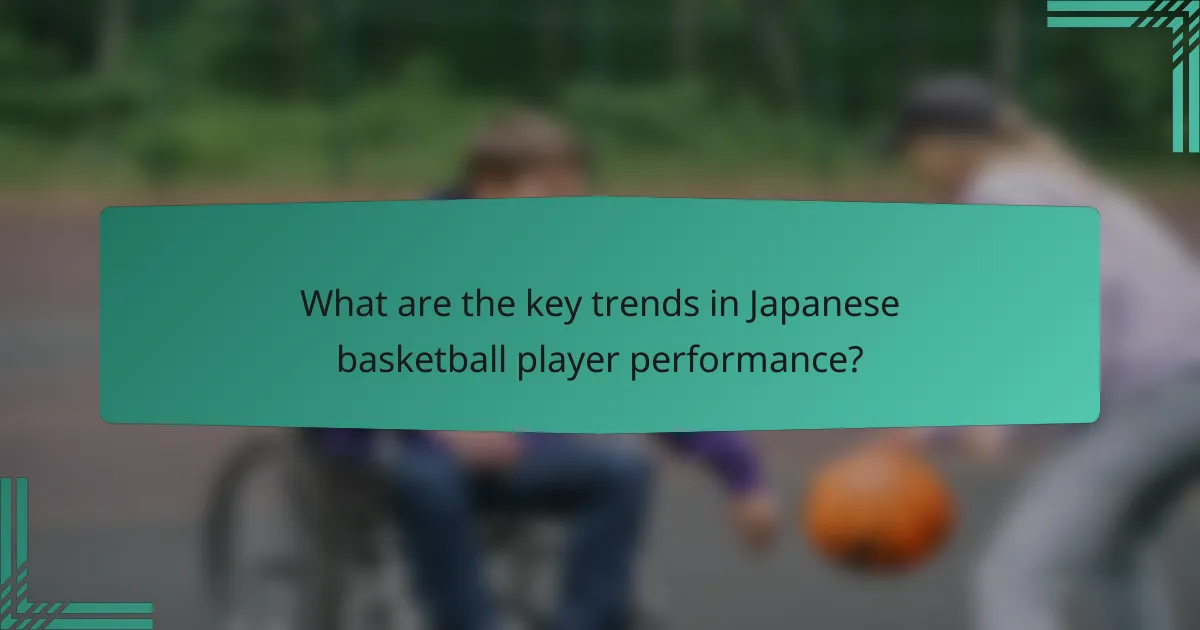 What are the key trends in Japanese basketball player performance?